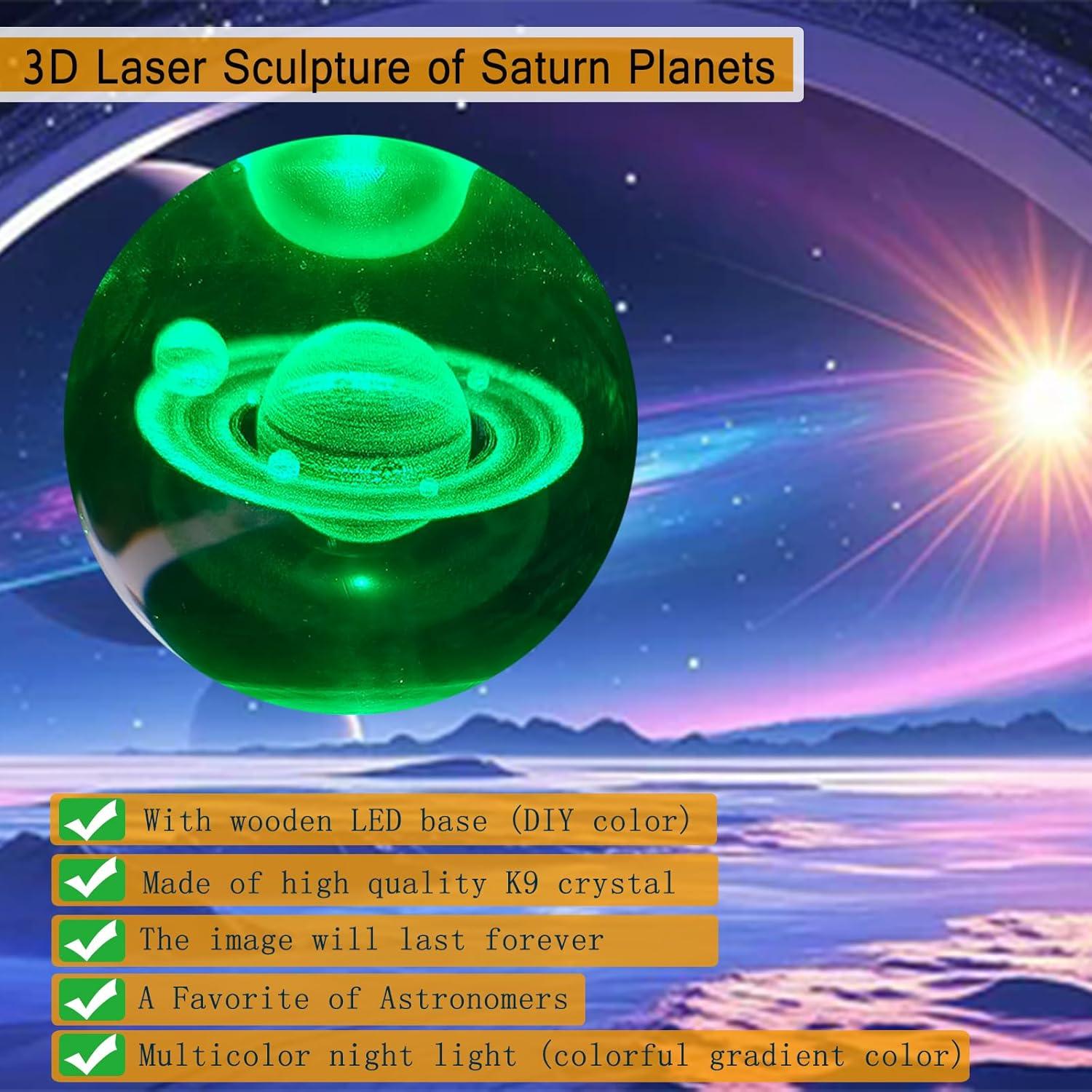 3D Laser Sculpture of Saturn Planets

With wooden LED base (DIY color)

Made of high quality K9 crystal

The image will last forever

A Favorite of Astronomers

Multicolor night light (colorful gradient color)